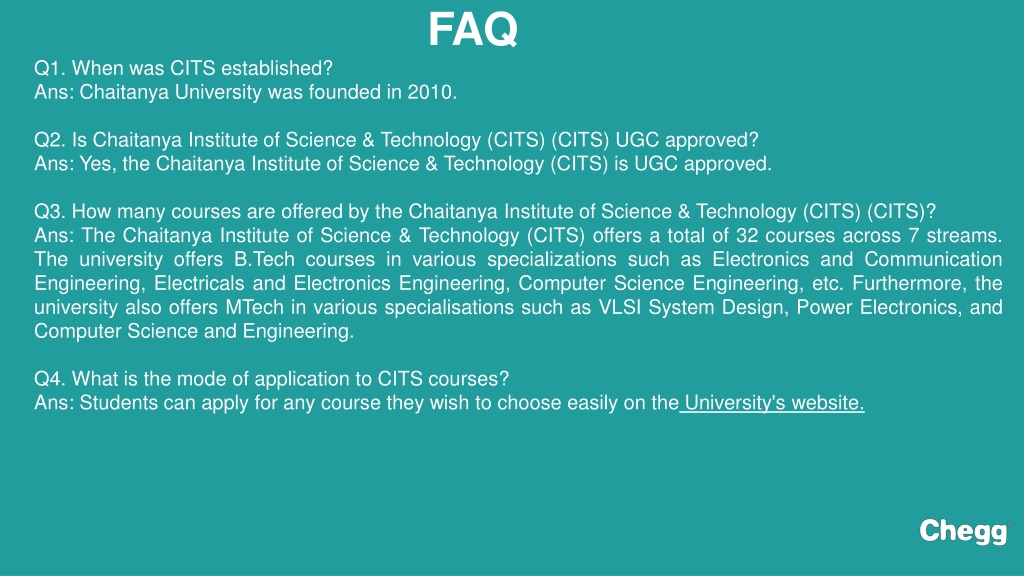 FAQ

Q1. When was CITS established?
Ans: Chaitanya University was founded in 2010.

Q2. Is Chaitanya Institute of Science & Technology (CITS) (CITS) UGC approved?
Ans: Yes, the Chaitanya Institute of Science & Technology (CITS) is UGC approved.

Q3. How many courses are offered by the Chaitanya Institute of Science & Technology (CITS) (CITS)?
Ans: The Chaitanya Institute of Science & Technology (CITS) offers a total of 32 courses across 7 streams. The university offers B.Tech courses in various specializations such as Electronics and Communication Engineering, Electricals and Electronics Engineering, Computer Science Engineering, etc. Furthermore, the university also offers MTech in various specialisations such as VLSI System Design, Power Electronics, and Computer Science and Engineering.

Q4. What is the mode of application to CITS courses?
Ans: Students can apply for any course they wish to choose easily on the University's website.

Chegg